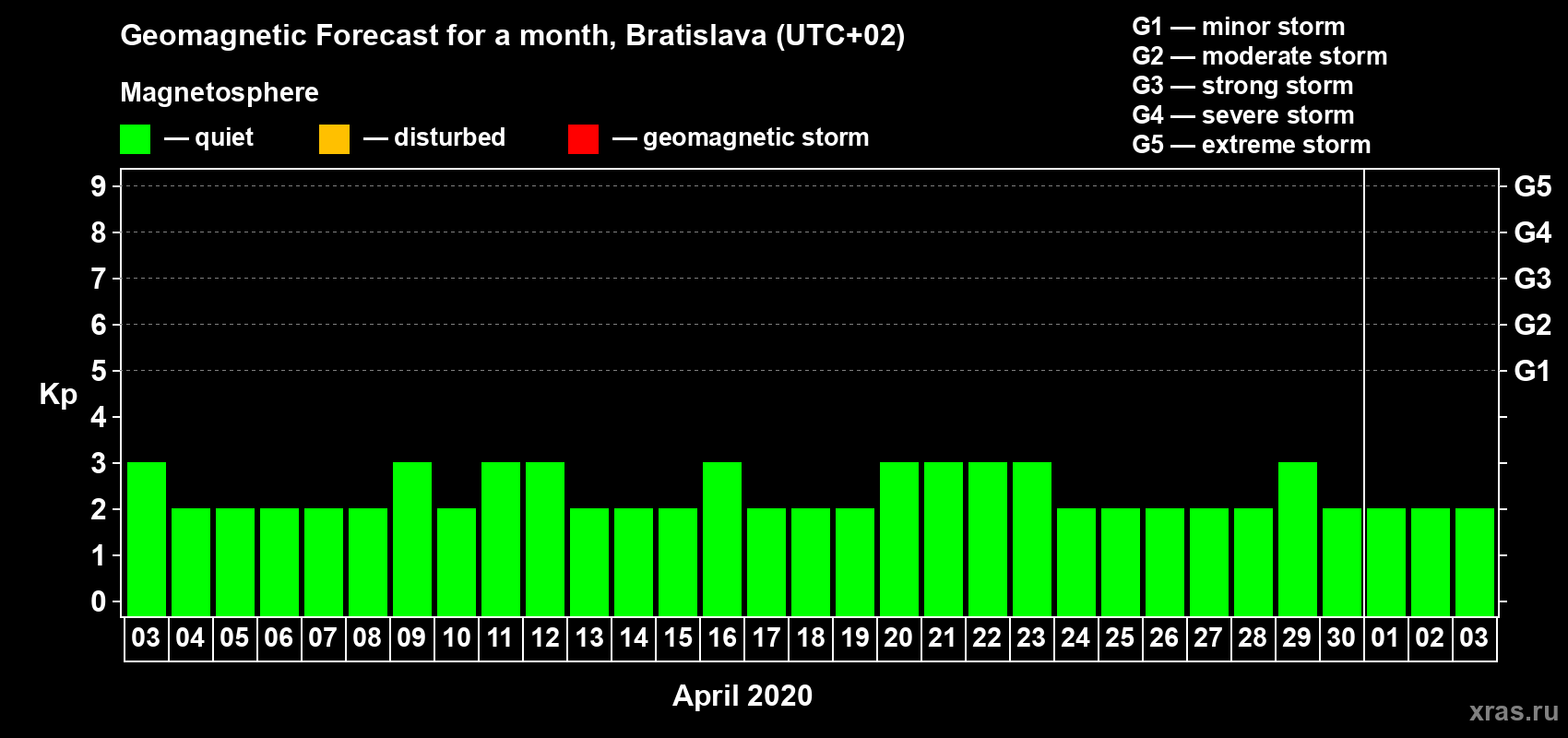 Geomagnetic Forecast for a month, Bratislava (UTC+02)

Magnetosphere

— quiet — disturbed — geomagnetic storm

G1 — minor storm
G2 — moderate storm
G3 — strong storm
G4 — severe storm
G5 — extreme storm

Kp

9 8 7 6 5 4 3 2 1 0

G5 G4 G3 G2 G1

03 04 05 06 07 08 09 10 11 12 13 14 15 16 17 18 19 20 21 22 23 24 25 26 27 28 29 30 01 02 03

April 2020

xras.ru